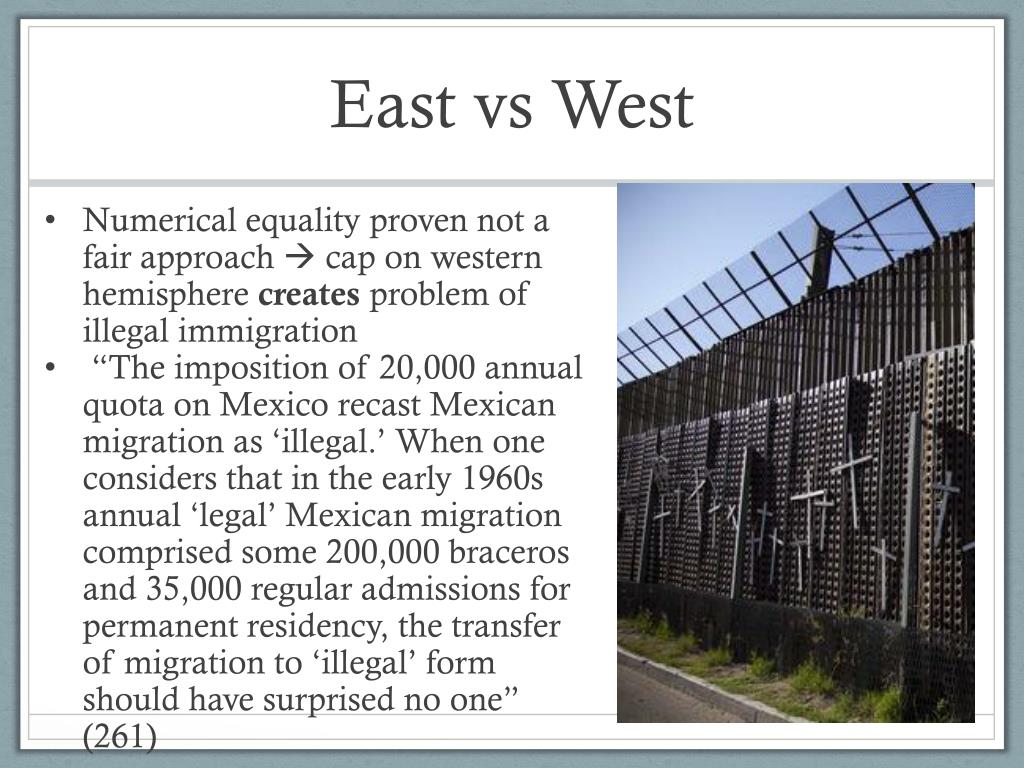 East vs West

• Numerical equality proven not a fair approach → cap on western hemisphere **creates** problem of illegal immigration
• “The imposition of 20,000 annual quota on Mexico recast Mexican migration as ‘illegal.’ When one considers that in the early 1960s annual ‘legal’ Mexican migration comprised some 200,000 braceros and 35,000 regular admissions for permanent residency, the transfer of migration to ‘illegal’ form should have surprised no one” (261)